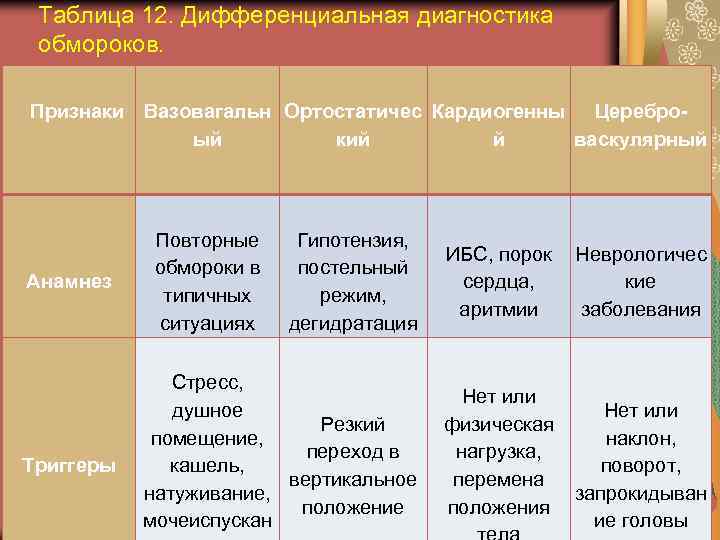 Таблица 12. Дифференциальная диагностика обмороков.

| Признаки | Вазовагальный | Ортостатический | Кардиогенный | Церебро-васкулярный |
|---|---|---|---|---|
| Анамнез | Повторные обмороки в типичных ситуациях | Гипотензия, постельный режим, дегидратация | ИБС, порок сердца, аритмии | Неврологические заболевания |
| Триггеры | Стресс, душное помещение, кашель, натуживание, мочеиспускан | Резкий переход в вертикальное положение | Нет или физическая нагрузка, перемена положения тела | Нет или наклон, поворот, запрокидывание головы |